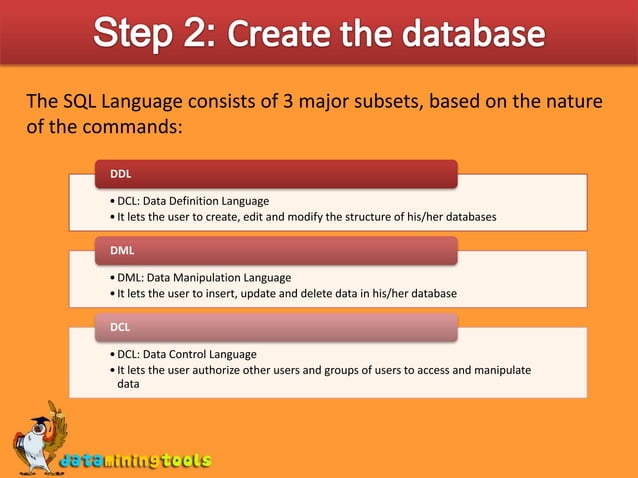 Step 2: Create the database

The SQL Language consists of 3 major subsets, based on the nature of the commands:

DDL

• DCL: Data Definition Language
• It lets the user to create, edit and modify the structure of his/her databases

DML

• DML: Data Manipulation Language
• It lets the user to insert, update and delete data in his/her database

DCL

• DCL: Data Control Language
• It lets the user authorize other users and groups of users to access and manipulate data

dataminingtools